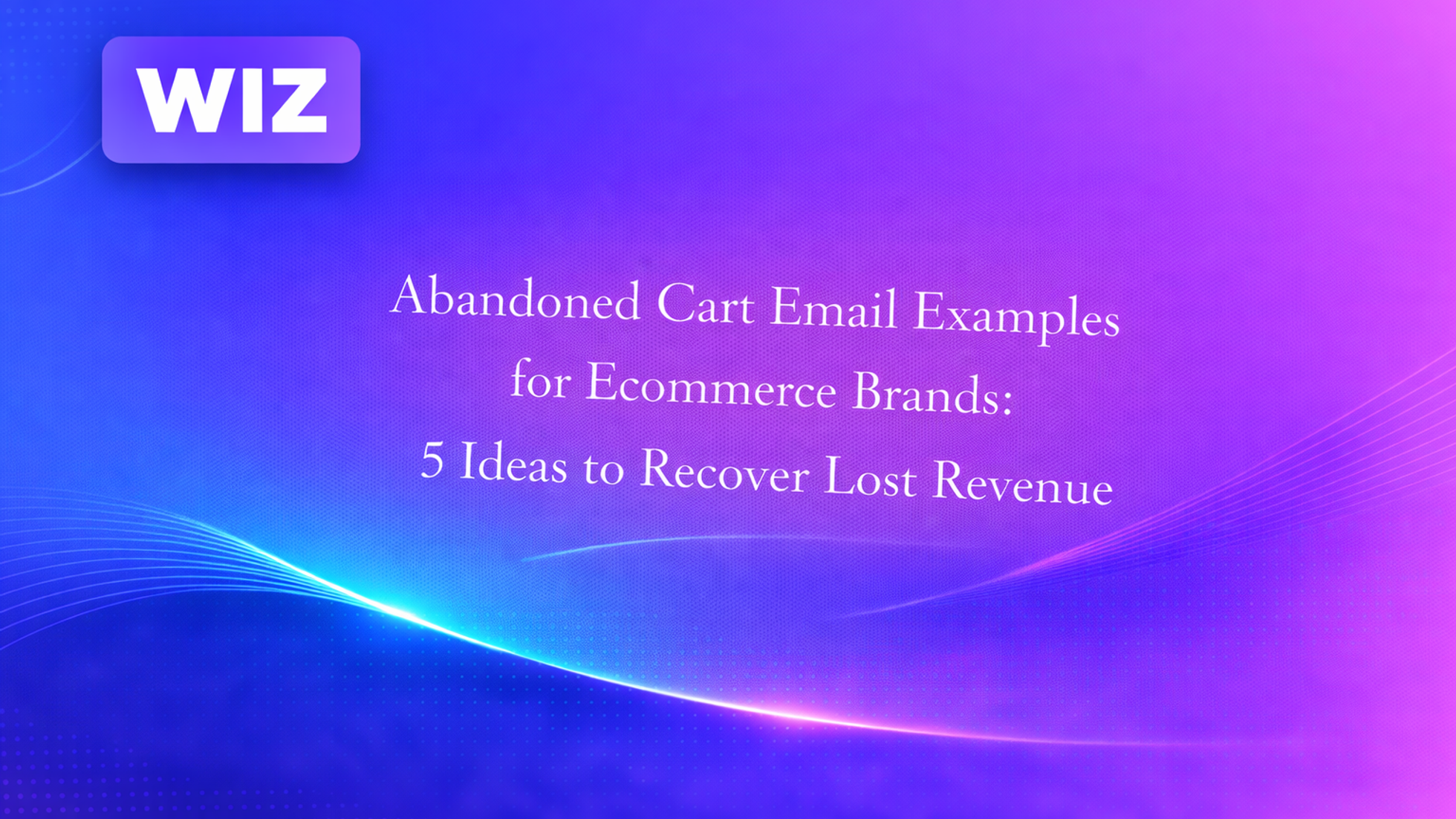 WIZ

Abandoned Cart Email Examples for Ecommerce Brands: 5 Ideas to Recover Lost Revenue